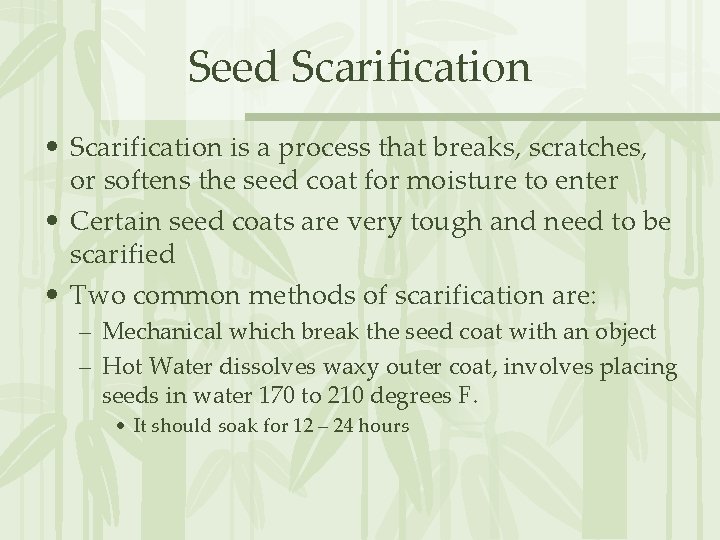 Seed Scarification

• Scarification is a process that breaks, scratches, or softens the seed coat for moisture to enter

• Certain seed coats are very tough and need to be scarified

• Two common methods of scarification are:

– Mechanical which break the seed coat with an object

– Hot Water dissolves waxy outer coat, involves placing seeds in water 170 to 210 degrees F.

• It should soak for 12 – 24 hours